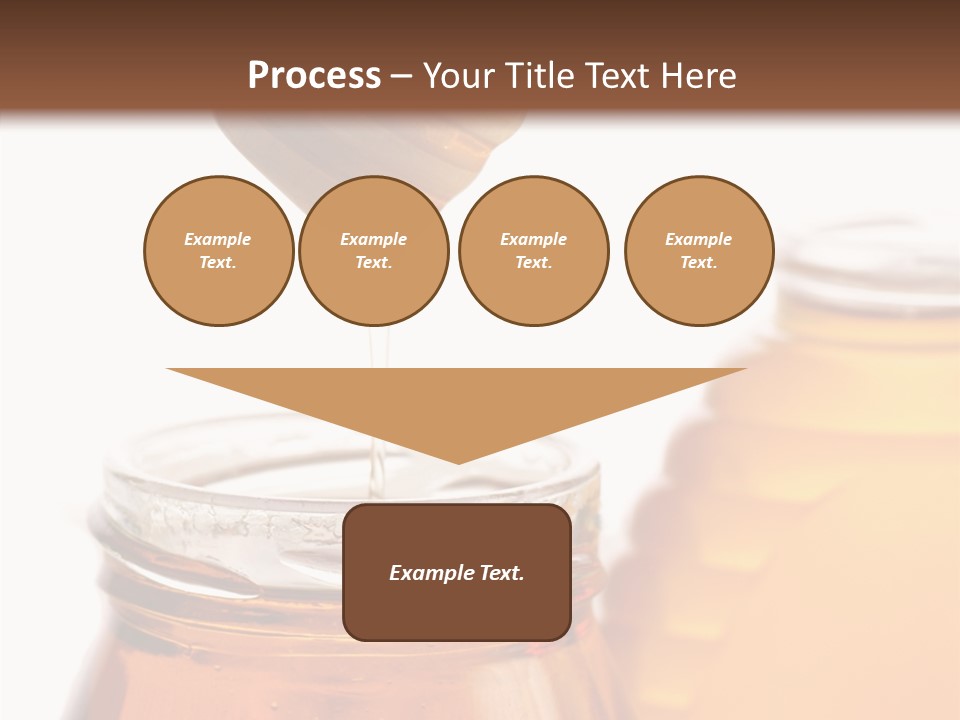 Process – Your Title Text Here

Example Text.

Example Text.

Example Text.

Example Text.

Example Text.